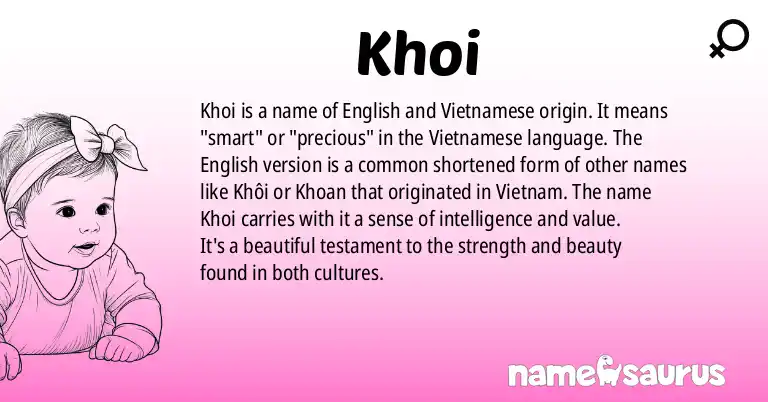 Khoi

Khoi is a name of English and Vietnamese origin. It means "smart" or "precious" in the Vietnamese language. The English version is a common shortened form of other names like Khôi or Khoan that originated in Vietnam. The name Khoi carries with it a sense of intelligence and value. It's a beautiful testament to the strength and beauty found in both cultures.

namesaurus